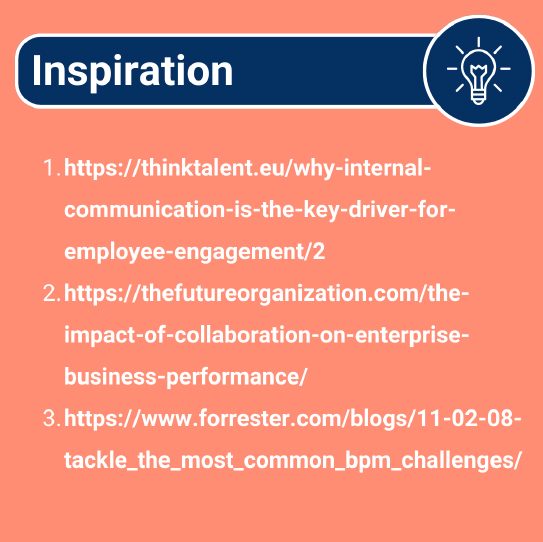 Inspiration

1. https://thinktalent.eu/why-internal-communication-is-the-key-driver-for-employee-engagement/2
2. https://thefutureorganization.com/the-impact-of-collaboration-on-enterprise-business-performance/
3. https://www.forrester.com/blogs/11-02-08-tackle_the_most_common_bpm_challenges/